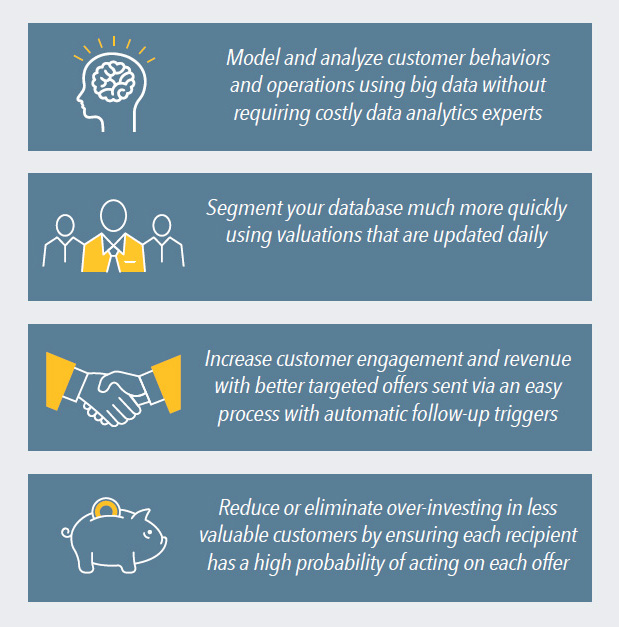 Model and analyze customer behaviors and operations using big data without requiring costly data analytics experts

Segment your database much more quickly using valuations that are updated daily

Increase customer engagement and revenue with better targeted offers sent via an easy process with automatic follow-up triggers

Reduce or eliminate over-investing in less valuable customers by ensuring each recipient has a high probability of acting on each offer